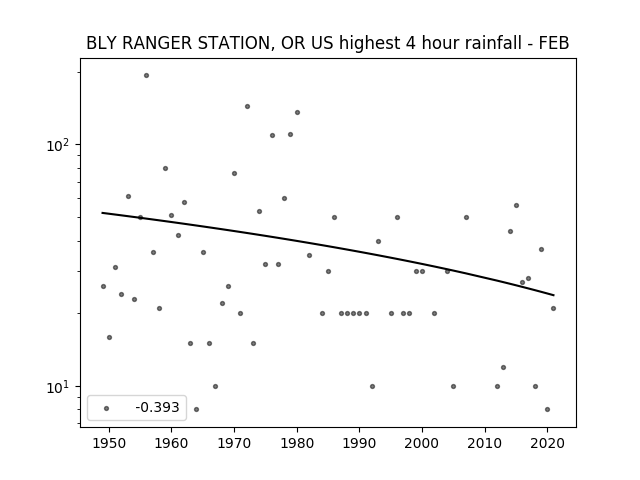 BLY RANGER STATION, OR US highest 4 hour rainfall - FEB

$10^2$

$10^1$

-0.393

1950 1960 1970 1980 1990 2000 2010 2020